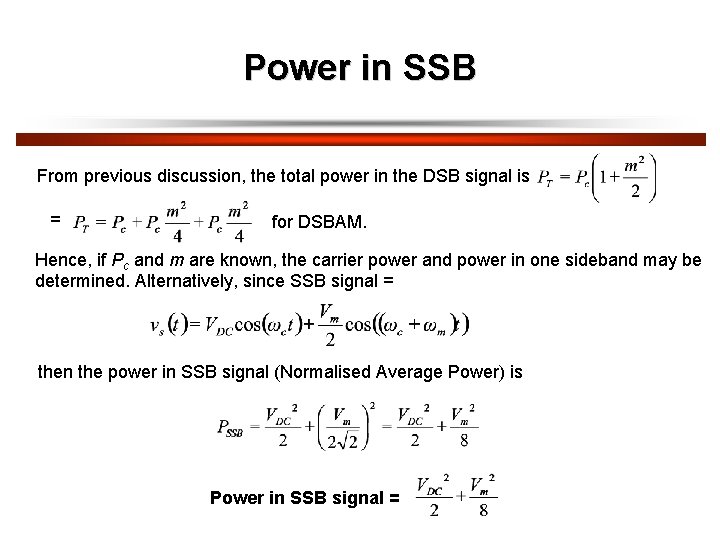 Power in SSB

From previous discussion, the total power in the DSB signal is $P_T = P_c\left(1+\frac{m^2}{2}\right)$

= $P_T = P_c + P_c\frac{m^2}{4} + P_c\frac{m^2}{4}$ for DSBAM.

Hence, if $P_c$ and $m$ are known, the carrier power and power in one sideband may be determined. Alternatively, since SSB signal =

$v_s(t) = V_{DC}\cos(\omega_c t) + \frac{V_m}{2}\cos((\omega_c + \omega_m)t)$

then the power in SSB signal (Normalised Average Power) is

$P_{SSB} = \frac{V_{DC}^2}{2} + \left(\frac{V_m}{2\sqrt{2}}\right)^2 = \frac{V_{DC}^2}{2} + \frac{V_m^2}{8}$

Power in SSB signal = $\frac{V_{DC}^2}{2} + \frac{V_m^2}{8}$